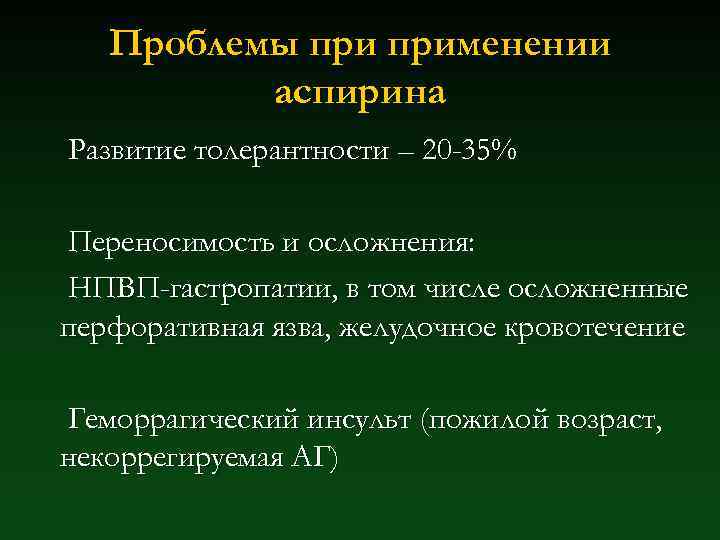 Проблемы при применении аспирина

Развитие толерантности – 20-35%

Переносимость и осложнения:

НПВП-гастропатии, в том числе осложненные перфоративная язва, желудочное кровотечение

Геморрагический инсульт (пожилой возраст, некоррегируемая АГ)